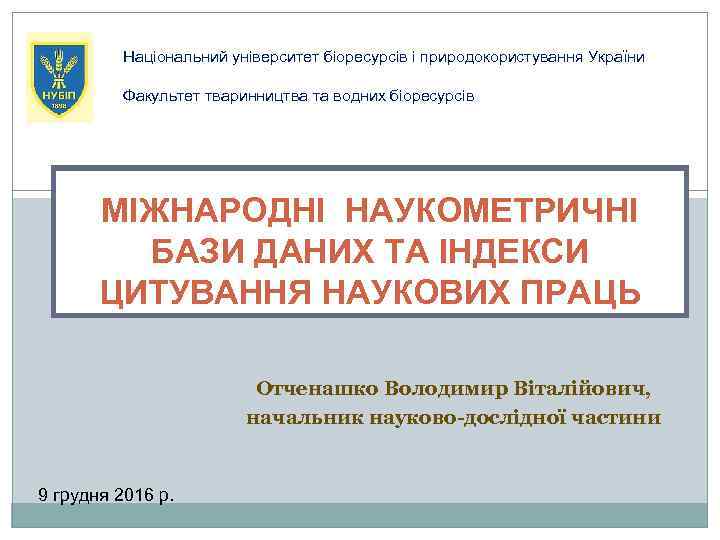 НУБіП
1898

Національний університет біоресурсів і природокористування України

Факультет тваринництва та водних біоресурсів

МІЖНАРОДНІ НАУКОМЕТРИЧНІ БАЗИ ДАНИХ ТА ІНДЕКСИ ЦИТУВАННЯ НАУКОВИХ ПРАЦЬ

Отченашко Володимир Віталійович, начальник науково-дослідної частини

9 грудня 2016 р.